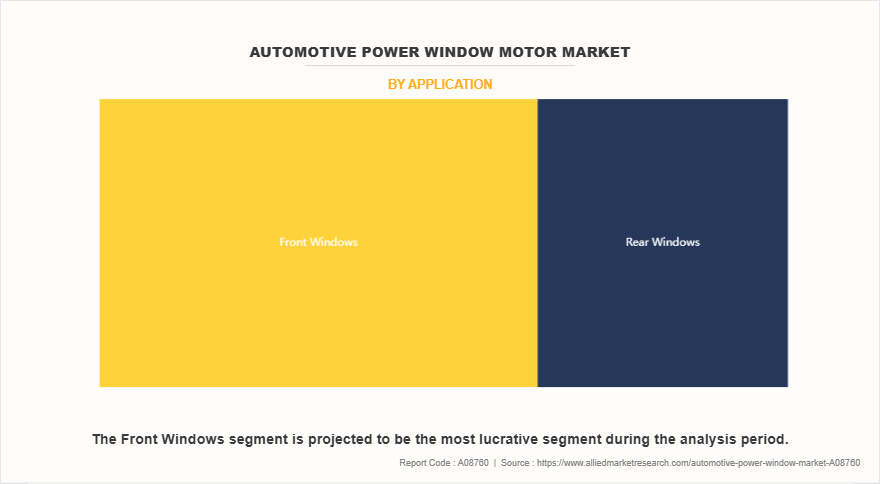 AUTOMOTIVE POWER WINDOW MOTOR MARKET

BY APPLICATION

Front Windows

Rear Windows

The Front Windows segment is projected to be the most lucrative segment during the analysis period.

Report Code : A08760 | Source : https://www.alliedmarketresearch.com/automotive-power-window-market-A08760